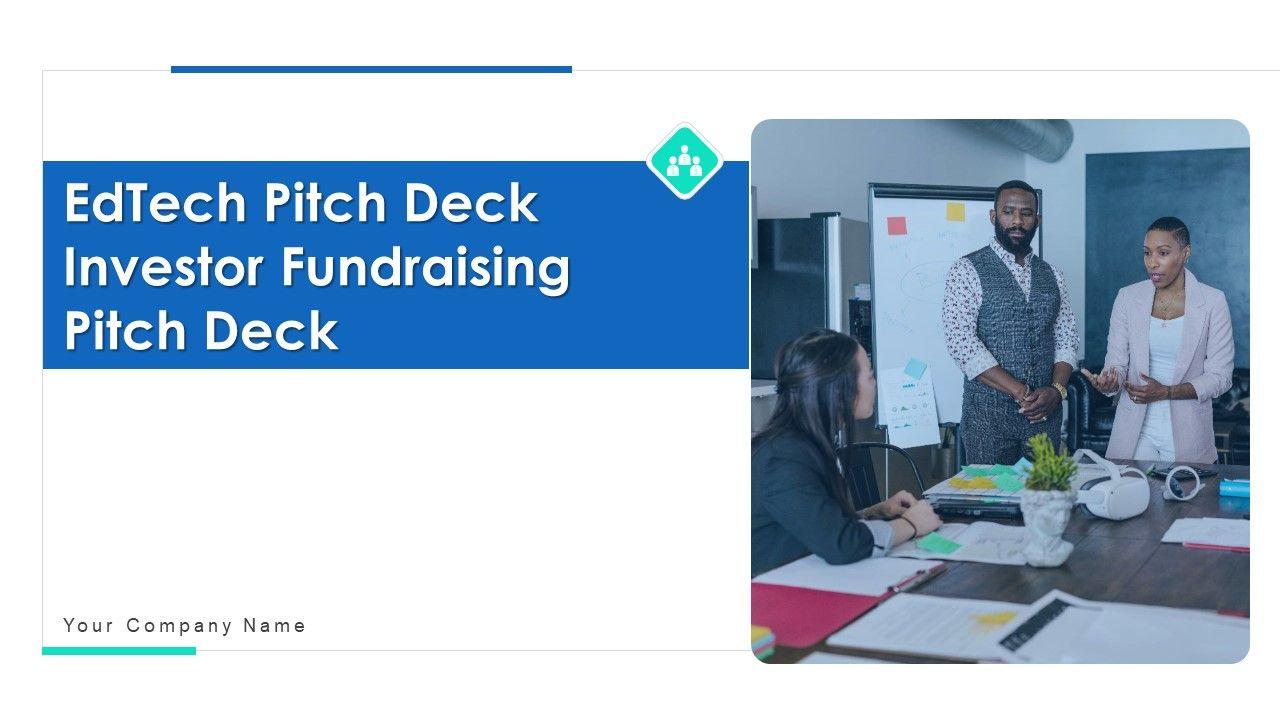 EdTech Pitch Deck Investor Fundraising Pitch Deck

Your Company Name